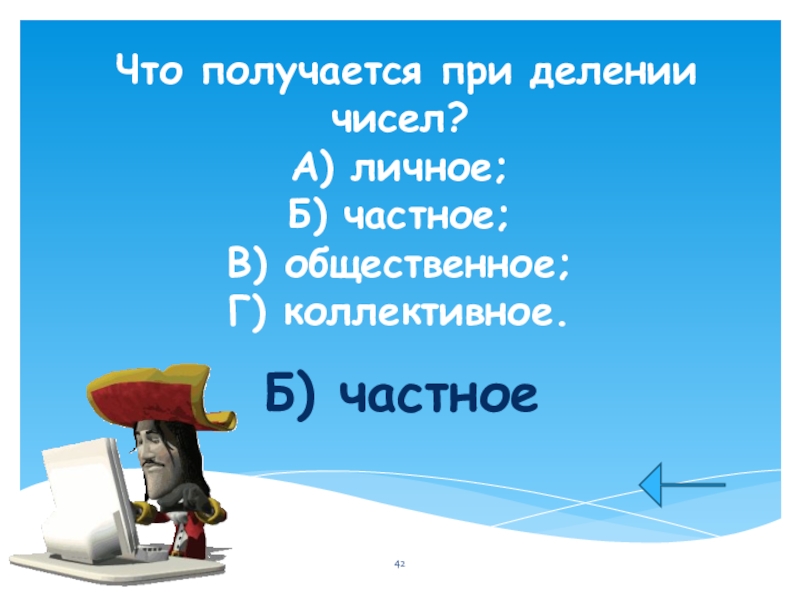 Что получается при делении чисел?
А) личное;
Б) частное;
В) общественное;
Г) коллективное.

Б) частное

42